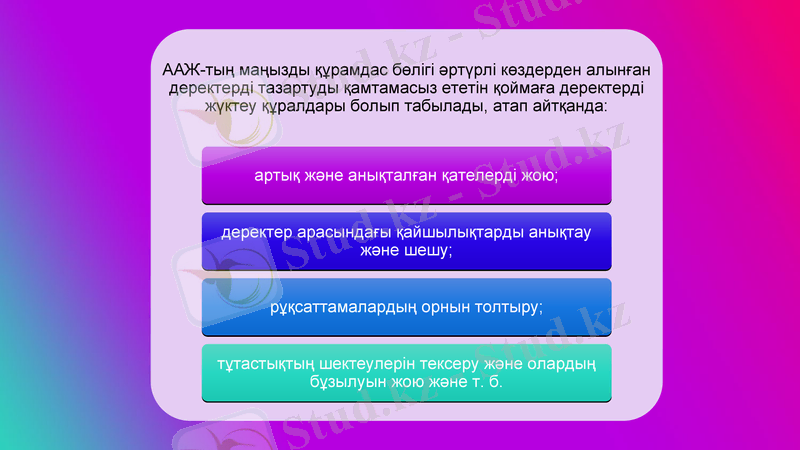 ААЖ-тың маңызды құрамдас бөлігі әртүрлі көздерден алынған деректерді тазартуды қамтамасыз ететін қоймаға деректерді жүктеу құралдары болып табылады, атап айтқанда:

артық және анықталған қателерді жою;

деректер арасындағы қайшылықтарды анықтау және шешу;

рұқсаттамалардың орнын толтыру;

тұтастықтың шектеулерін тексеру және олардың бұзылуын жою және т. б.

Stud.kz - Stud.kz